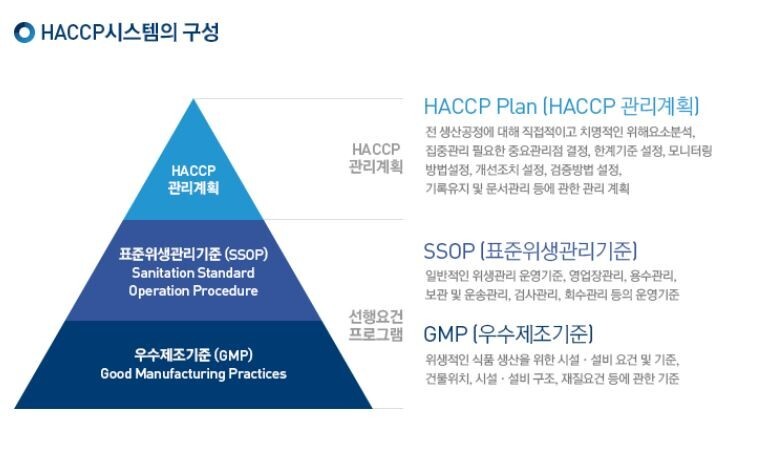 HACCP시스템의 구성

HACCP
관리계획

표준위생관리기준 (SSOP)
Sanitation Standard
Operation Procedure

우수제조기준 (GMP)
Good Manufacturing Practices

HACCP
관리계획

선행요건
프로그램

HACCP Plan (HACCP 관리계획)

전 생산공정에 대해 직접적이고 치명적인 위해요소분석, 집중관리 필요한 중요관리점 결정, 한계기준 설정, 모니터링 방법설정, 개선조치 설정, 검증방법 설정, 기록유지 및 문서관리 등에 관한 관리 계획

SSOP (표준위생관리기준)

일반적인 위생관리 운영기준, 영업장관리, 용수관리, 보관 및 운송관리, 검사관리, 회수관리 등의 운영기준

GMP (우수제조기준)

위생적인 식품 생산을 위한 시설 · 설비 요건 및 기준, 건물위치, 시설 · 설비 구조, 재질요건 등에 관한 기준